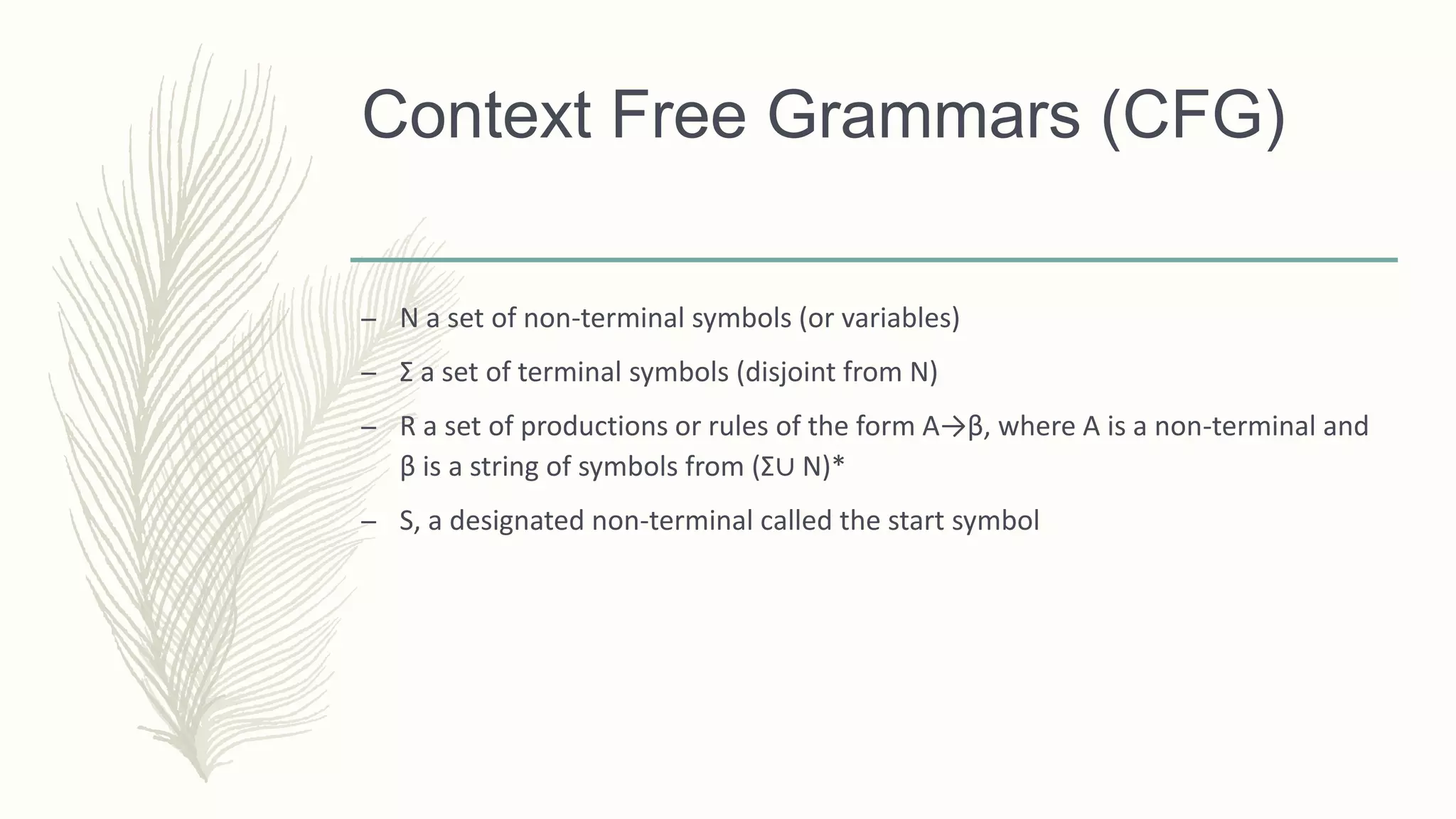 Context Free Grammars (CFG)

– N a set of non-terminal symbols (or variables)

– Σ a set of terminal symbols (disjoint from N)

– R a set of productions or rules of the form A→β, where A is a non-terminal and β is a string of symbols from (Σ∪ N)*

– S, a designated non-terminal called the start symbol